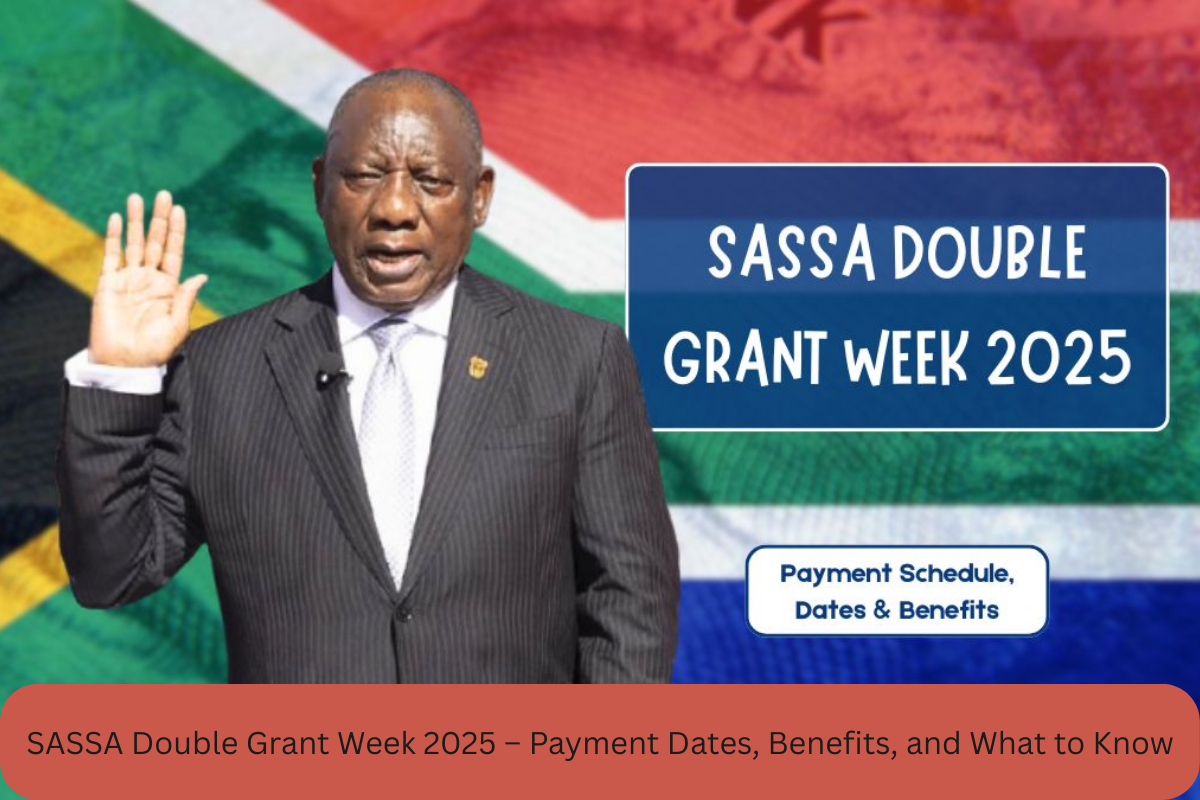 SASSA DOUBLE GRANT WEEK 2025

Payment Schedule, Dates & Benefits

SASSA Double Grant Week 2025 – Payment Dates, Benefits, and What to Know